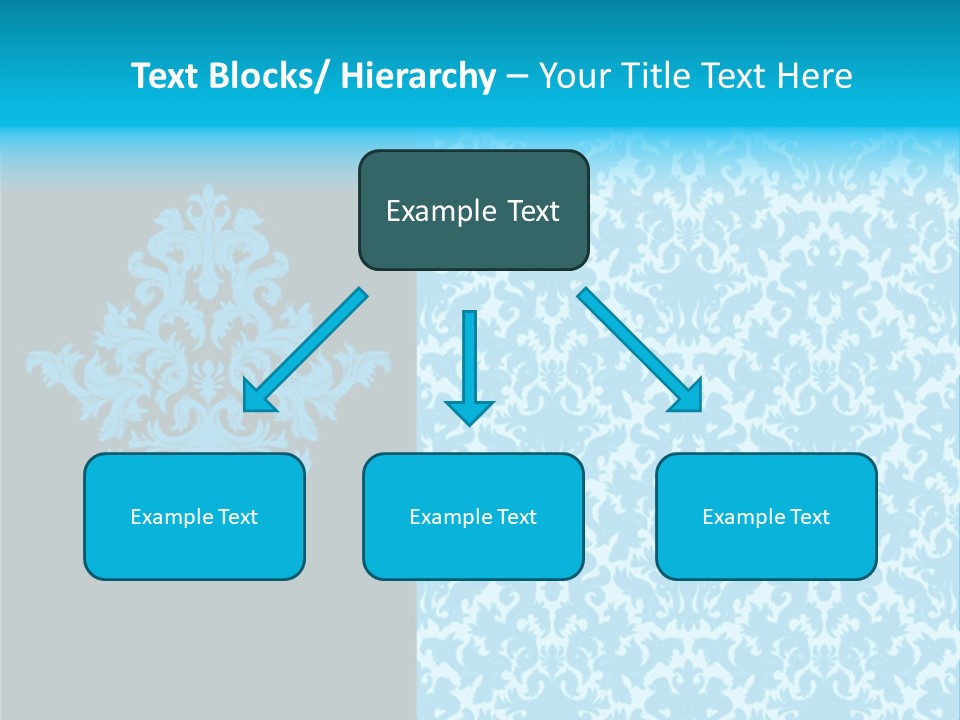 Text Blocks/ Hierarchy – Your Title Text Here

Example Text

Example Text

Example Text

Example Text